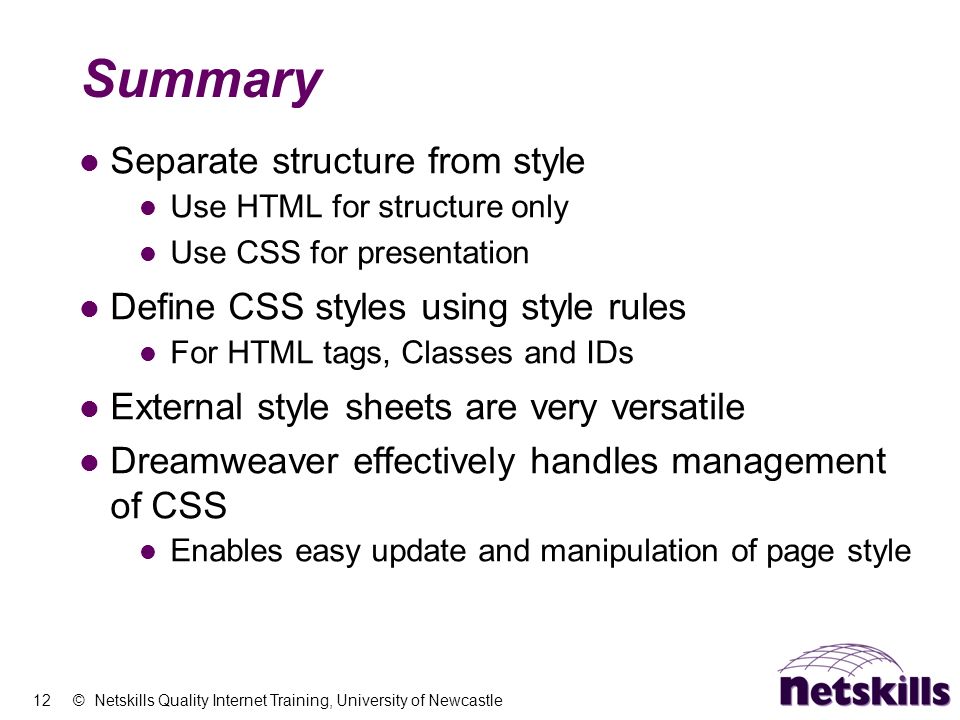 Summary

- Separate structure from style
  - Use HTML for structure only
  - Use CSS for presentation
- Define CSS styles using style rules
  - For HTML tags, Classes and IDs
- External style sheets are very versatile
- Dreamweaver effectively handles management of CSS
  - Enables easy update and manipulation of page style

12 © Netskills Quality Internet Training, University of Newcastle

Netskills